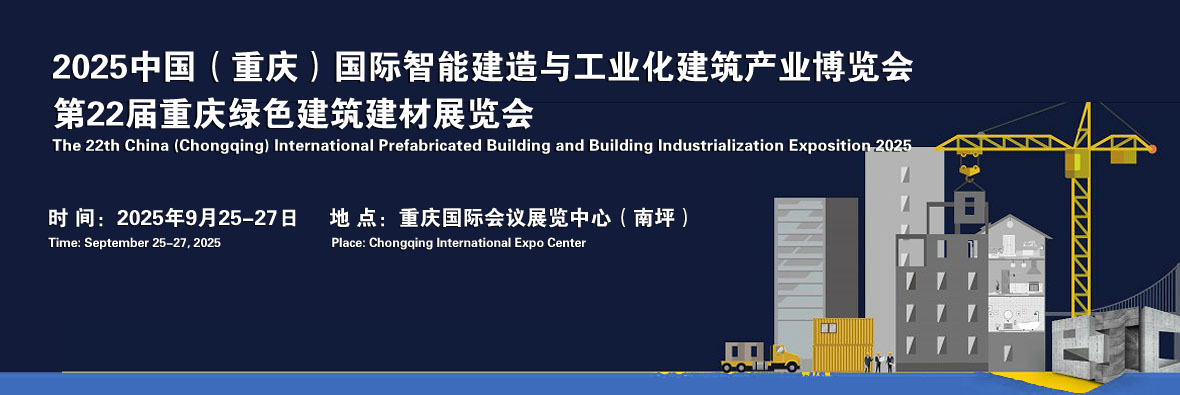 2025中国（重庆）国际智能建造与工业化建筑产业博览会
第22届重庆绿色建筑建材展览会
The 22th China (Chongqing) International Prefabricated Building and Building Industrialization Exposition 2025

时 间：2025年9月25-27日
Time: September 25-27, 2025

地 点：重庆国际会议展览中心（南坪）
Place: Chongqing International Expo Center